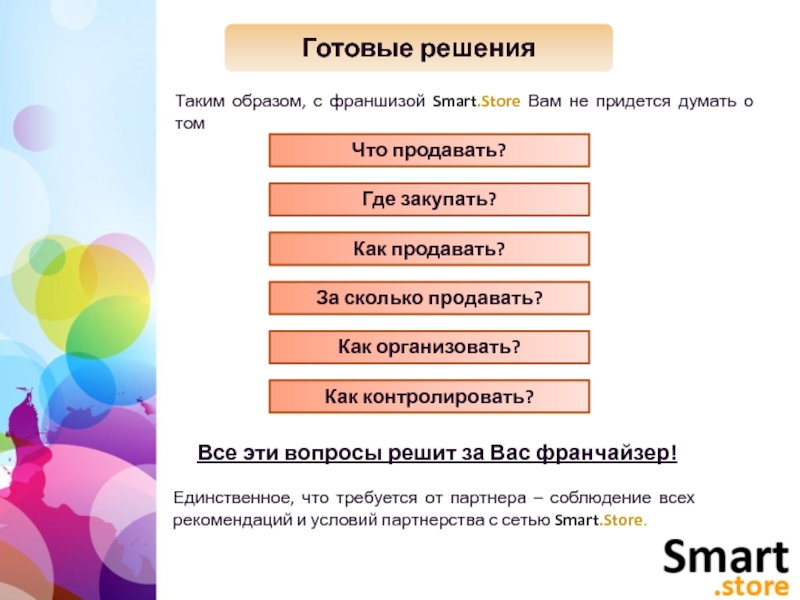 Готовые решения

Таким образом, с франшизой Smart.Store Вам не придется думать о том

Что продавать?

Где закупать?

Как продавать?

За сколько продавать?

Как организовать?

Как контролировать?

Все эти вопросы решит за Вас франчайзер!

Единственное, что требуется от партнера – соблюдение всех рекомендаций и условий партнерства с сетью Smart.Store.

Smart .store